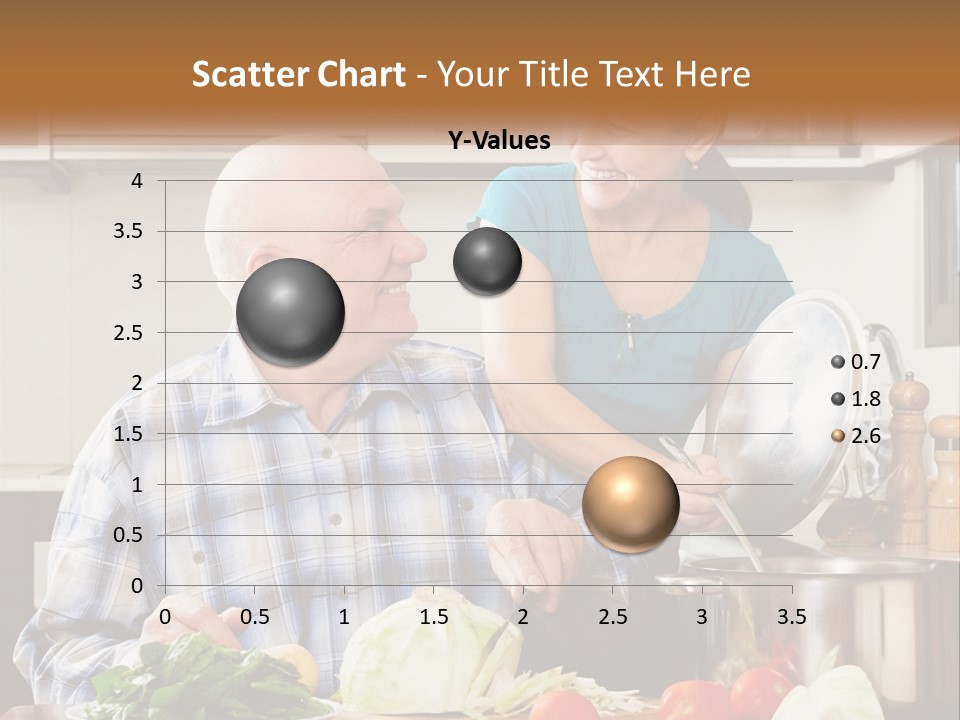 Scatter Chart - Your Title Text Here

Y-Values

4
3.5
3
2.5
2
1.5
1
0.5
0

0 0.5 1 1.5 2 2.5 3 3.5

0.7
1.8
2.6